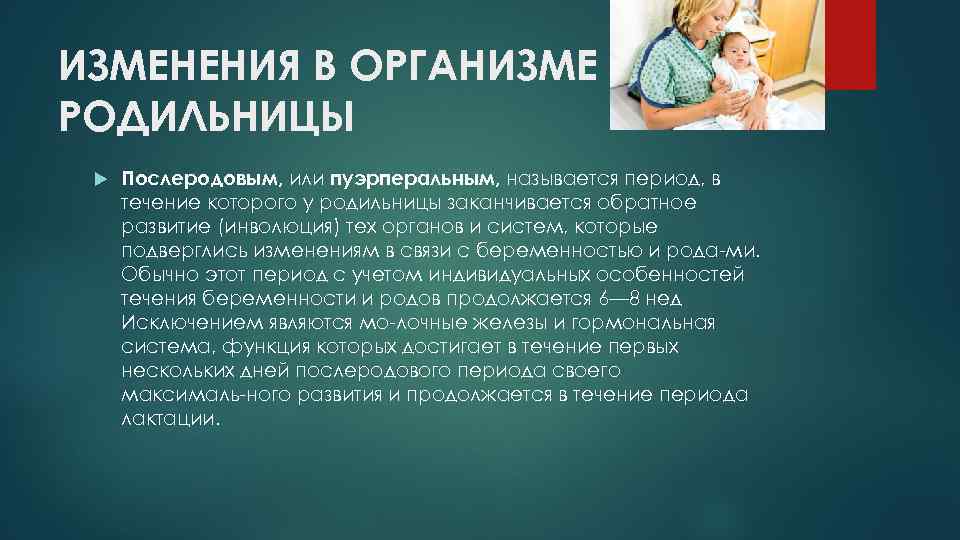 ИЗМЕНЕНИЯ В ОРГАНИЗМЕ РОДИЛЬНИЦЫ

Послеродовым, или пуэрперальным, называется период, в течение которого у родильницы заканчивается обратное развитие (инволюция) тех органов и систем, которые подверглись изменениям в связи с беременностью и рода-ми. Обычно этот период с учетом индивидуальных особенностей течения беременности и родов продолжается 6—8 нед Исключением являются мо-лочные железы и гормональная система, функция которых достигает в течение первых нескольких дней послеродового периода своего максималь-ного развития и продолжается в течение периода лактации.